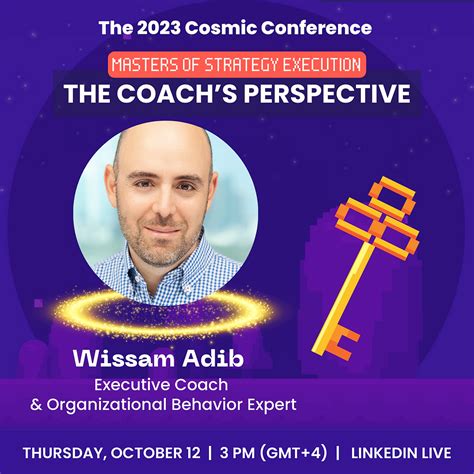 The 2023 Cosmic Conference

MASTERS OF STRATEGY EXECUTION

THE COACH'S PERSPECTIVE

Wissam Adib

Executive Coach & Organizational Behavior Expert

THURSDAY, OCTOBER 12 | 3 PM (GMT+4) | LINKEDIN LIVE